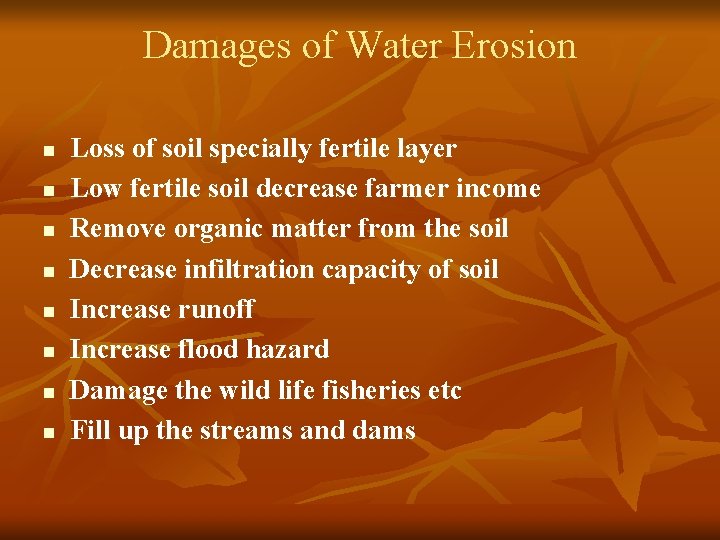 Damages of Water Erosion

- Loss of soil specially fertile layer
- Low fertile soil decrease farmer income
- Remove organic matter from the soil
- Decrease infiltration capacity of soil
- Increase runoff
- Increase flood hazard
- Damage the wild life fisheries etc
- Fill up the streams and dams